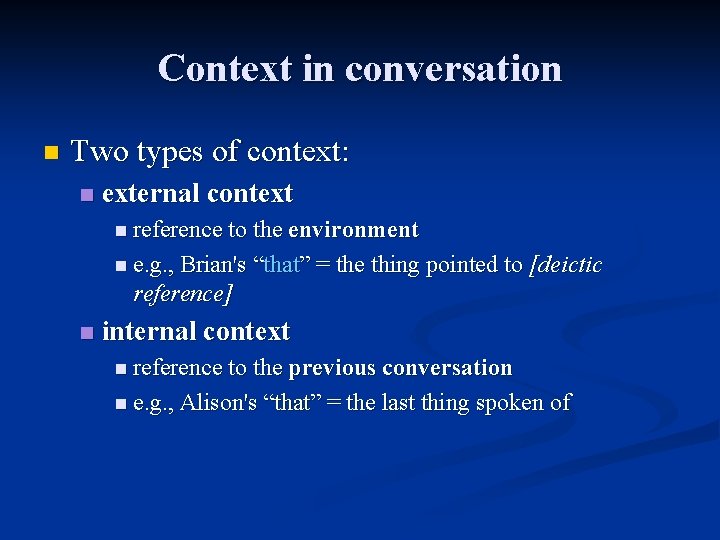 Context in conversation

Two types of context:

external context

reference to the environment

e.g., Brian's “that” = the thing pointed to [deictic reference]

internal context

reference to the previous conversation

e.g., Alison's “that” = the last thing spoken of